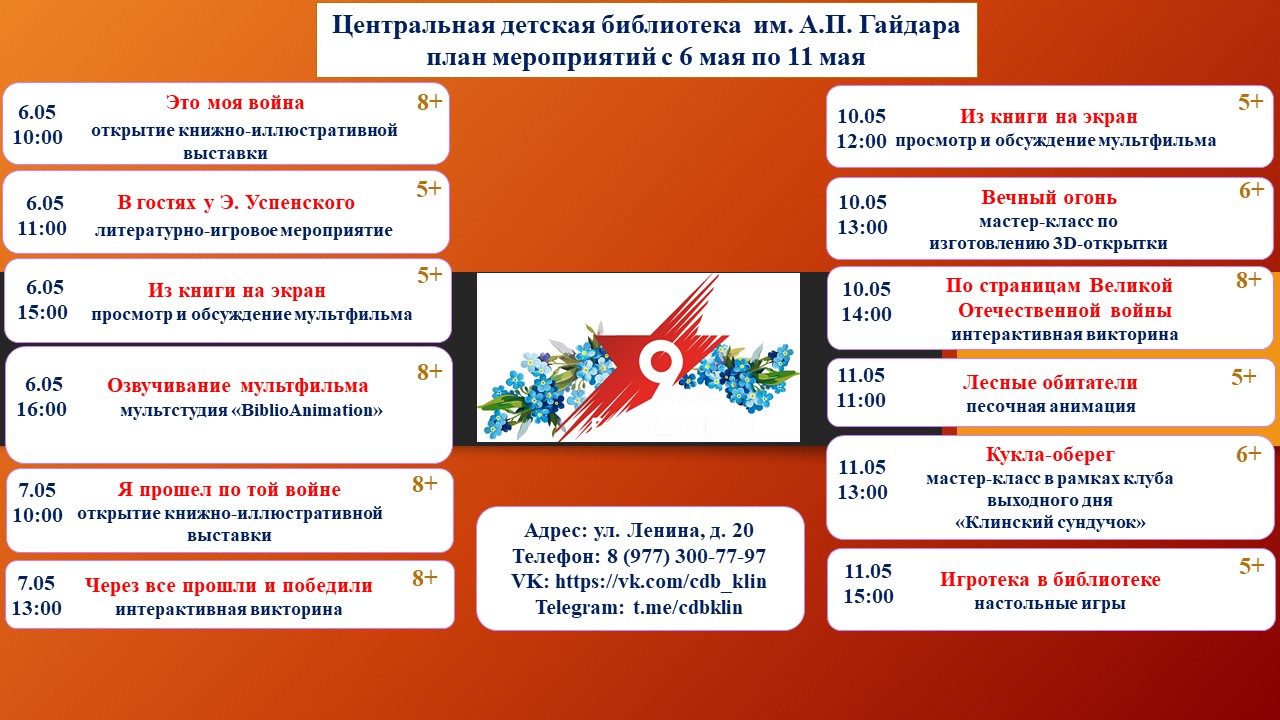 Центральная детская библиотека им. А.П. Гайдара
план мероприятий с 6 мая по 11 мая

6.05
10:00
Это моя война
открытие книжно-иллюстративной выставки
8+

6.05
11:00
В гостях у Э. Успенского
литературно-игровое мероприятие
5+

6.05
15:00
Из книги на экран
просмотр и обсуждение мультфильма
5+

6.05
16:00
Озвучивание мультфильма
мультстудия «BiblioAnimation»
8+

7.05
10:00
Я прошел по той войне
открытие книжно-иллюстративной выставки
8+

7.05
13:00
Через все прошли и победили
интерактивная викторина
8+

9

Адрес: ул. Ленина, д. 20
Телефон: 8 (977) 300-77-97
VK: https://vk.com/cdb_klin
Telegram: t.me/cdbklin

10.05
12:00
Из книги на экран
просмотр и обсуждение мультфильма
5+

10.05
13:00
Вечный огонь
мастер-класс по изготовлению 3D-открытки
6+

10.05
14:00
По страницам Великой Отечественной войны
интерактивная викторина
8+

11.05
11:00
Лесные обитатели
песочная анимация
5+

11.05
13:00
Кукла-оберег
мастер-класс в рамках клуба выходного дня «Клинский сундучок»
6+

11.05
15:00
Игротека в библиотеке
настольные игры
5+